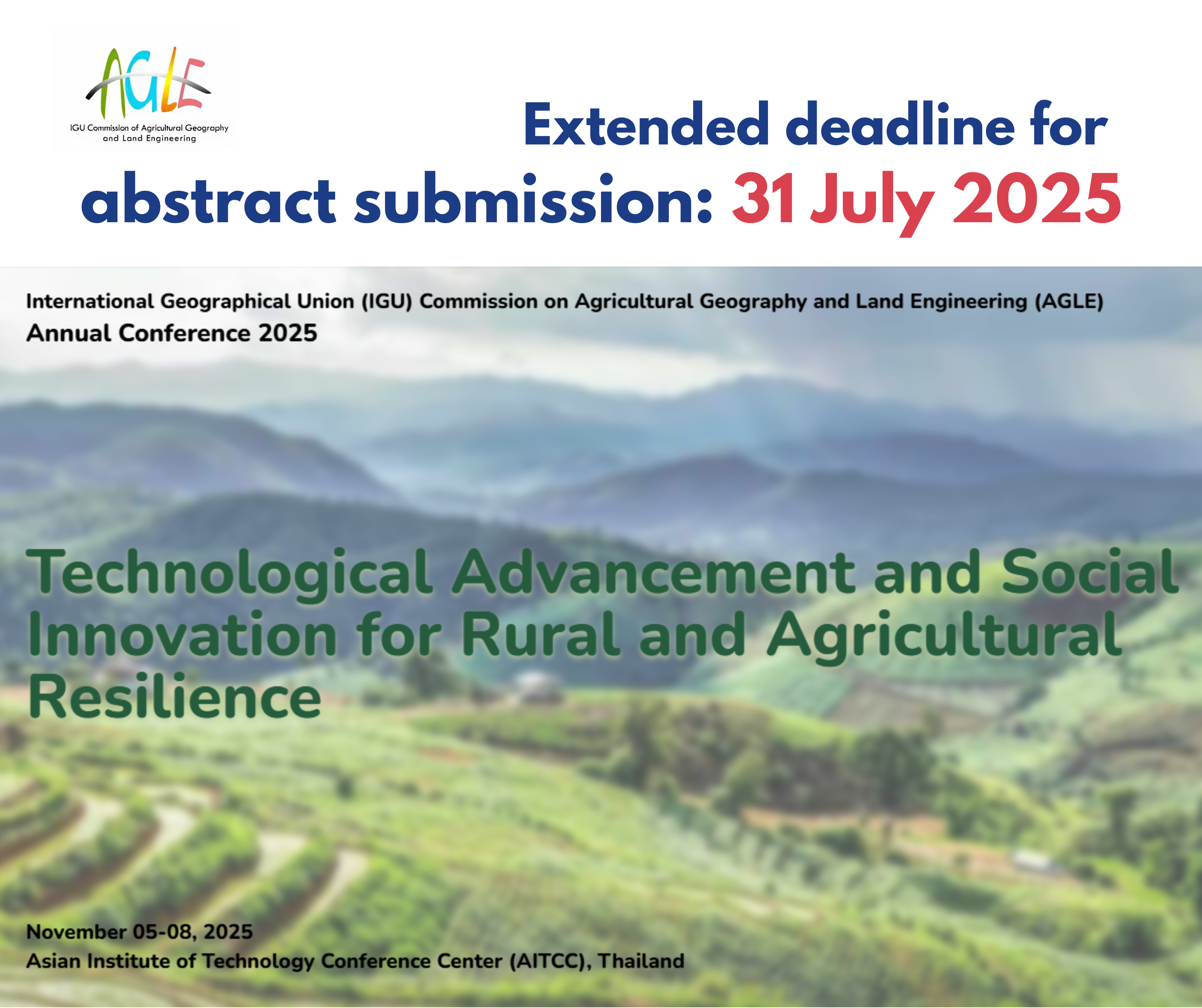 AGLE
IGU Commission of Agricultural Geography and Land Engineering

Extended deadline for abstract submission: 31 July 2025

International Geographical Union (IGU) Commission on Agricultural Geography and Land Engineering (AGLE) Annual Conference 2025

Technological Advancement and Social Innovation for Rural and Agricultural Resilience

November 05-08, 2025
Asian Institute of Technology Conference Center (AITCC), Thailand